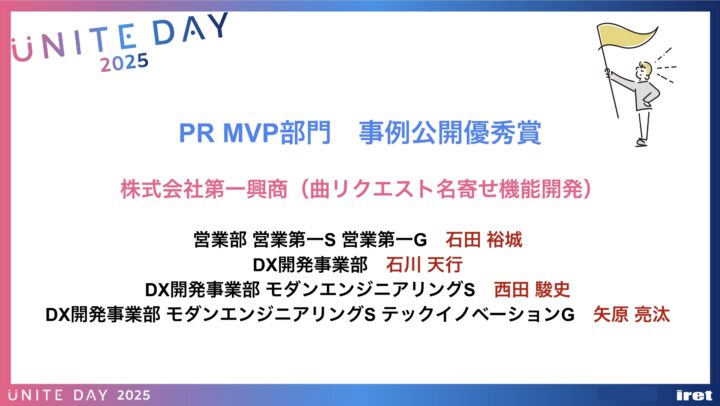 UNITE DAY 2025

PR MVP部門　事例公開優秀賞

株式会社第一興商（曲リクエスト名寄せ機能開発）

営業部 営業第一S 営業第一G　石田 裕城
DX開発事業部　石川 天行
DX開発事業部 モダンエンジニアリングS　西田 駿史
DX開発事業部 モダンエンジニアリングS テックイノベーションG　矢原 亮汰

UNITE DAY 2025

iret